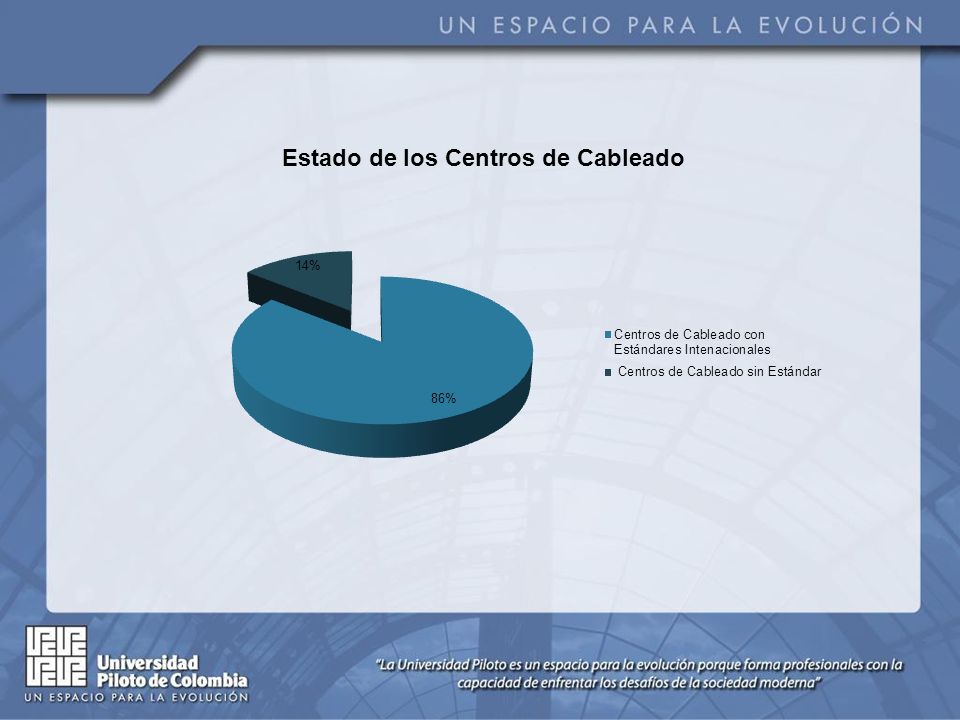 UN ESPACIO PARA LA EVOLUCIÓN

Estado de los Centros de Cableado

14%

86%

Centros de Cableado con Estándares Intenacionales

Centros de Cableado sin Estándar

Universidad Piloto de Colombia
UN ESPACIO PARA LA EVOLUCIÓN

"La Universidad Piloto es un espacio para la evolución porque forma profesionales con la capacidad de enfrentar los desafíos de la sociedad moderna"